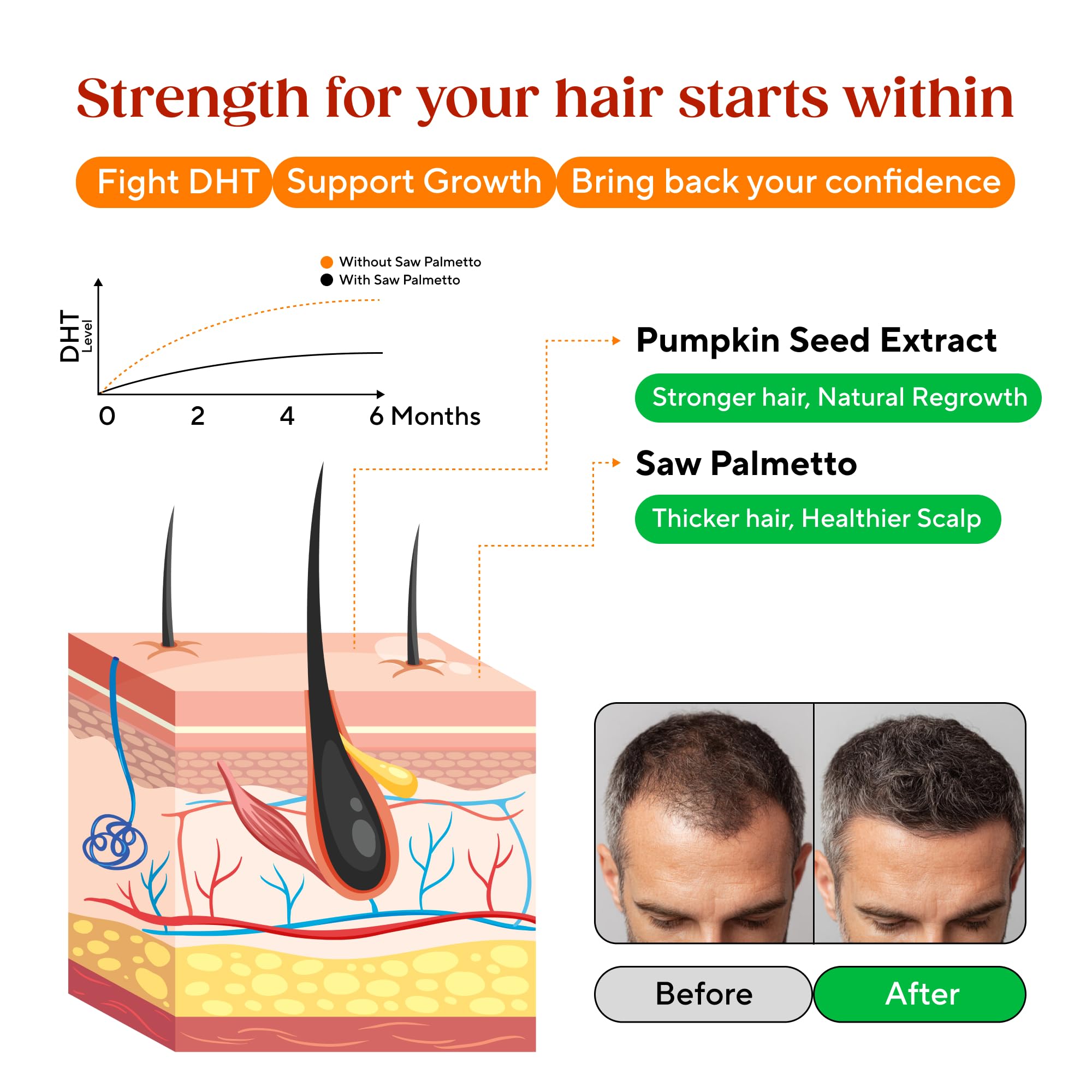 Strength for your hair starts within

Fight DHT

Support Growth

Bring back your confidence

Without Saw Palmetto
With Saw Palmetto

DHT Level

0
2
4
6 Months

Pumpkin Seed Extract

Stronger hair, Natural Regrowth

Saw Palmetto

Thicker hair, Healthier Scalp

Before

After